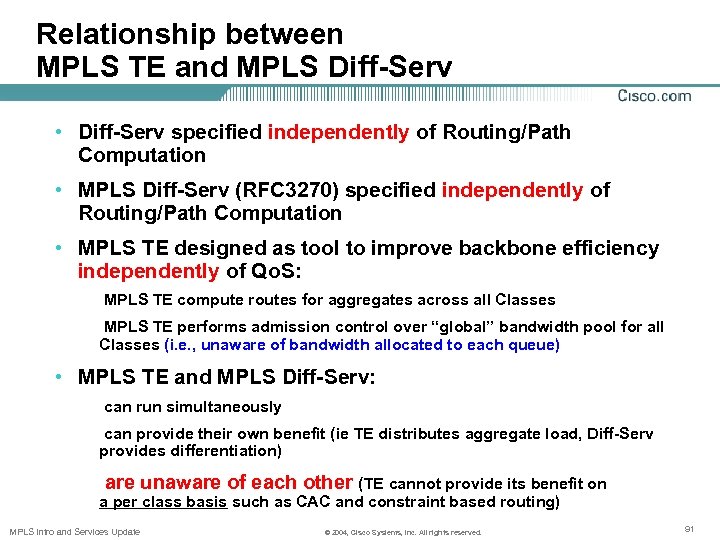 Relationship between MPLS TE and MPLS Diff-Serv

Cisco.com

• Diff-Serv specified independently of Routing/Path Computation

• MPLS Diff-Serv (RFC3270) specified independently of Routing/Path Computation

• MPLS TE designed as tool to improve backbone efficiency independently of QoS:

MPLS TE compute routes for aggregates across all Classes

MPLS TE performs admission control over "global" bandwidth pool for all Classes (i.e., unaware of bandwidth allocated to each queue)

• MPLS TE and MPLS Diff-Serv:

can run simultaneously

can provide their own benefit (ie TE distributes aggregate load, Diff-Serv provides differentiation)

are unaware of each other (TE cannot provide its benefit on a per class basis such as CAC and constraint based routing)

MPLS Intro and Services Update

© 2004, Cisco Systems, Inc. All rights reserved.

91